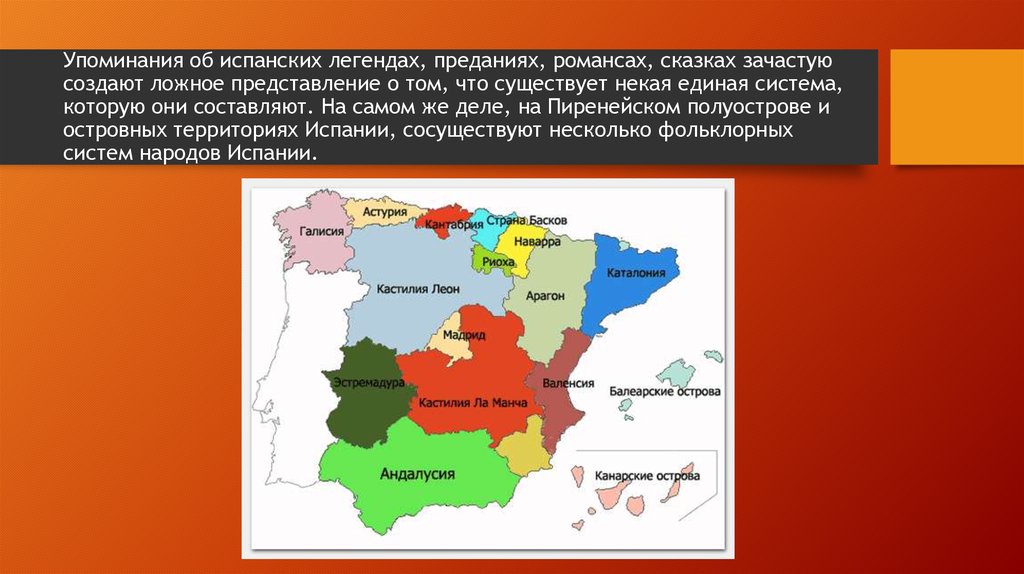 Упоминания об испанских легендах, преданиях, романсах, сказках зачастую создают ложное представление о том, что существует некая единая система, которую они составляют. На самом же деле, на Пиренейском полуострове и островных территориях Испании, сосуществуют несколько фольклорных систем народов Испании.

Галисия
Астурия
Кантабрия
Страна Басков
Наварра
Риоха
Каталония
Кастилия Леон
Арагон
Мадрид
Эстремадура
Кастилия Ла Манча
Валенсия
Балеарские острова
Андалусия
Канарские острова